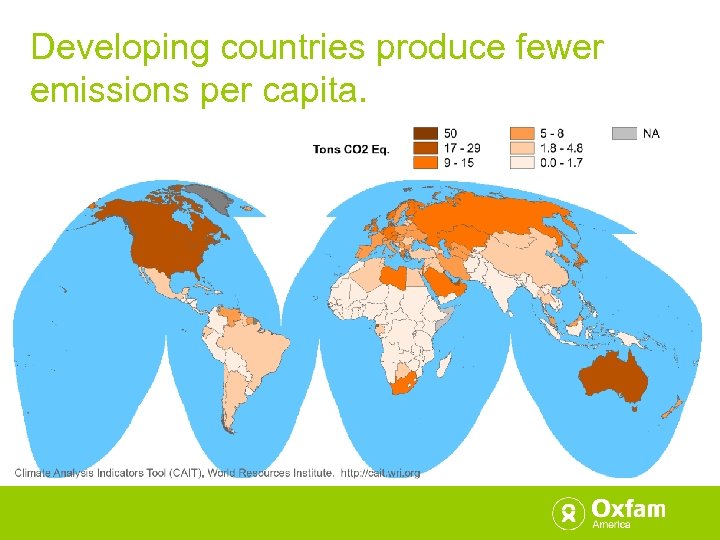 Developing countries produce fewer emissions per capita.

Tons CO2 Eq.

50
17 - 29
9 - 15
5 - 8
1.8 - 4.8
0.0 - 1.7
NA

Climate Analysis Indicators Tool (CAIT), World Resources Institute. http://cait.wri.org

Oxfam
America